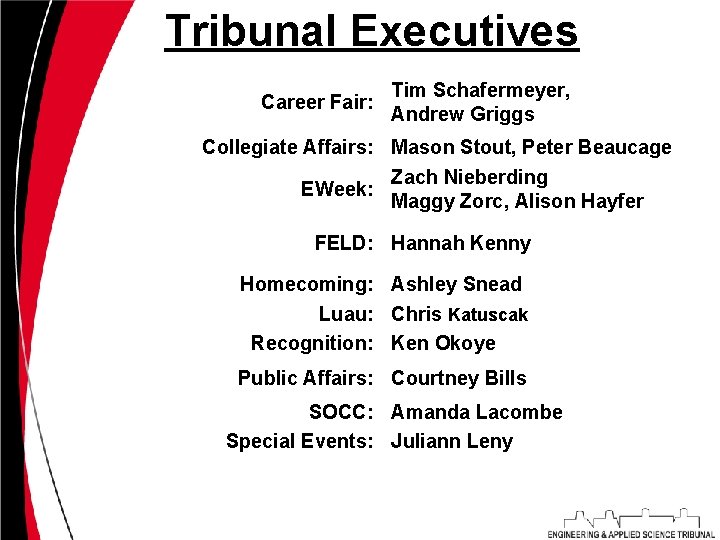 Tribunal Executives

| | |
|---|---|
| Career Fair: | Tim Schafermeyer, Andrew Griggs |
| Collegiate Affairs: | Mason Stout, Peter Beaucage |
| EWeek: | Zach Nieberding Maggy Zorc, Alison Hayfer |
| FELD: | Hannah Kenny |
| Homecoming: | Ashley Snead |
| Luau: | Chris Katuscak |
| Recognition: | Ken Okoye |
| Public Affairs: | Courtney Bills |
| SOCC: | Amanda Lacombe |
| Special Events: | Juliann Leny |

ENGINEERING & APPLIED SCIENCE TRIBUNAL